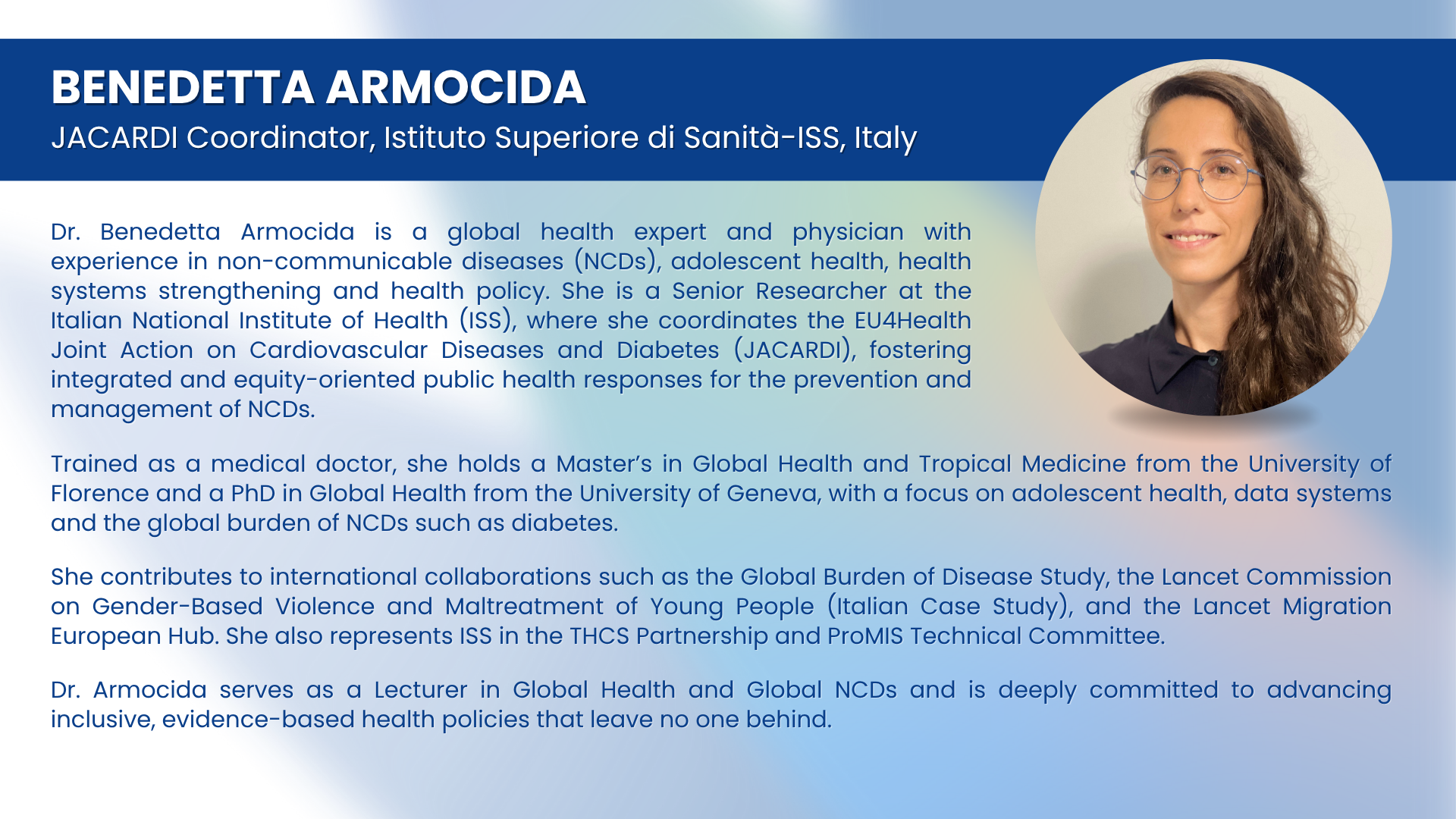 BENEDETTA ARMOCIDA
JACARDI Coordinator, Istituto Superiore di Sanità-ISS, Italy

Dr. Benedetta Armocida is a global health expert and physician with experience in non-communicable diseases (NCDs), adolescent health, health systems strengthening and health policy. She is a Senior Researcher at the Italian National Institute of Health (ISS), where she coordinates the EU4Health Joint Action on Cardiovascular Diseases and Diabetes (JACARDI), fostering integrated and equity-oriented public health responses for the prevention and management of NCDs.

Trained as a medical doctor, she holds a Master's in Global Health and Tropical Medicine from the University of Florence and a PhD in Global Health from the University of Geneva, with a focus on adolescent health, data systems and the global burden of NCDs such as diabetes.

She contributes to international collaborations such as the Global Burden of Disease Study, the Lancet Commission on Gender-Based Violence and Maltreatment of Young People (Italian Case Study), and the Lancet Migration European Hub. She also represents ISS in the THCS Partnership and ProMIS Technical Committee.

Dr. Armocida serves as a Lecturer in Global Health and Global NCDs and is deeply committed to advancing inclusive, evidence-based health policies that leave no one behind.